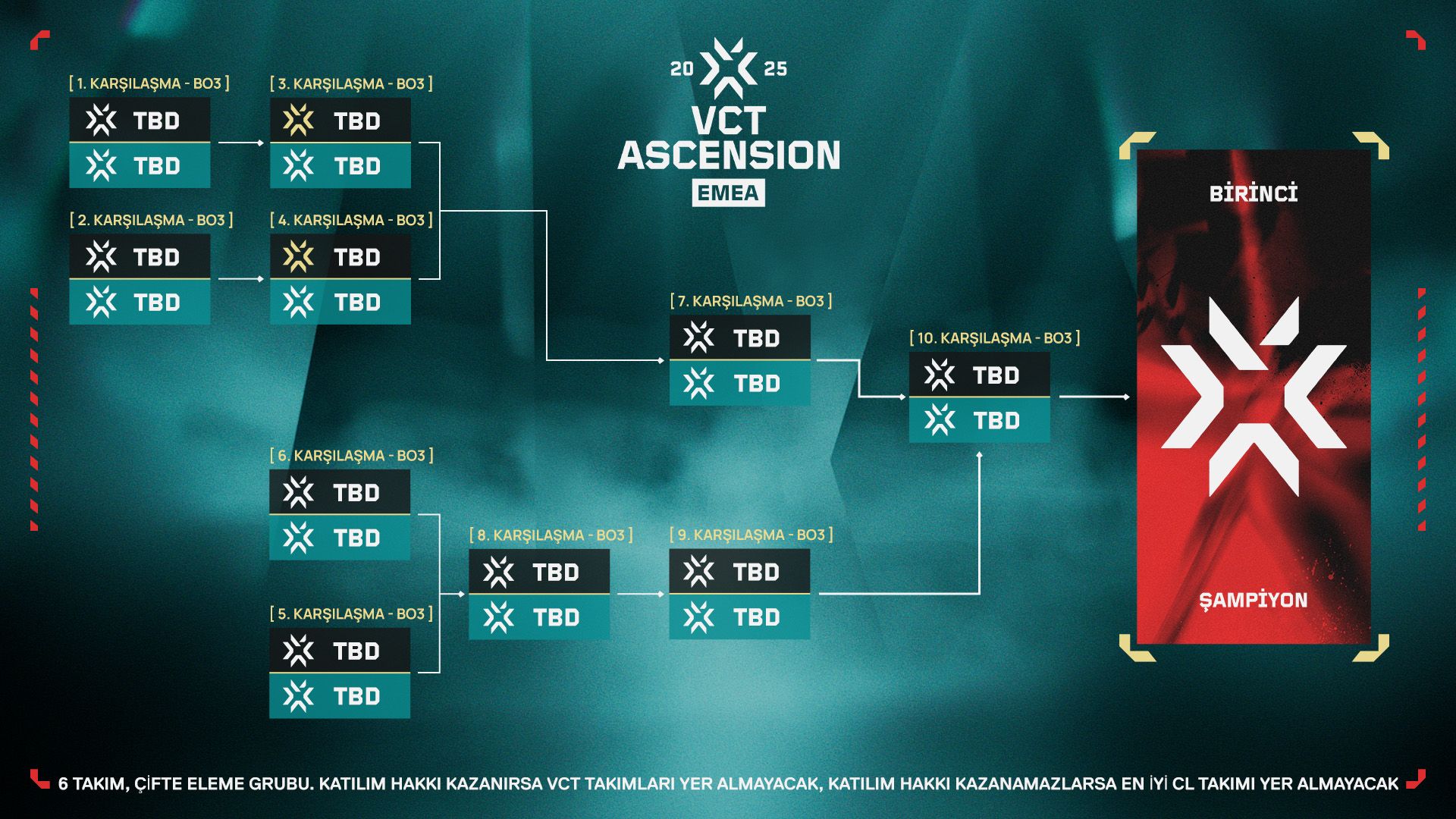 20 25
VCT
ASCENSION
EMEA

[ 1. KARŞILAŞMA - BO3 ]
TBD
TBD

[ 2. KARŞILAŞMA - BO3 ]
TBD
TBD

[ 3. KARŞILAŞMA - BO3 ]
TBD
TBD

[ 4. KARŞILAŞMA - BO3 ]
TBD
TBD

[ 7. KARŞILAŞMA - BO3 ]
TBD
TBD

[ 10. KARŞILAŞMA - BO3 ]
TBD
TBD

[ 6. KARŞILAŞMA - BO3 ]
TBD
TBD

[ 5. KARŞILAŞMA - BO3 ]
TBD
TBD

[ 8. KARŞILAŞMA - BO3 ]
TBD
TBD

[ 9. KARŞILAŞMA - BO3 ]
TBD
TBD

BİRİNCİ
ŞAMPİYON

6 TAKIM, ÇİFTE ELEME GRUBU. KATILIM HAKKI KAZANIRSA VCT TAKIMLARI YER ALMAYACAK, KATILIM HAKKI KAZANAMAZLARSA EN İYİ CL TAKIMI YER ALMAYACAK